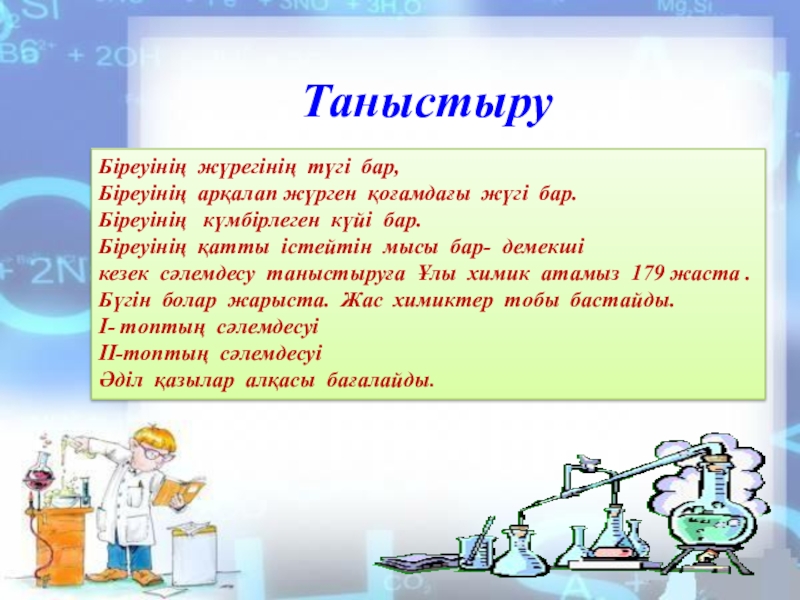 Таныстыру

Біреуінің жүрегінің түгі бар,
Біреуінің арқалап жүрген қоғамдағы жүгі бар.
Біреуінің күмбірлеген күйі бар.
Біреуінің қатты істейтін мысы бар- демекші
кезек сәлемдесу таныстыруға Ұлы химик атамыз 179 жаста .
Бүгін болар жарыста. Жас химиктер тобы бастайды.
І- топтың сәлемдесуі
ІІ-топтың сәлемдесуі
Әділ қазылар алқасы бағалайды.